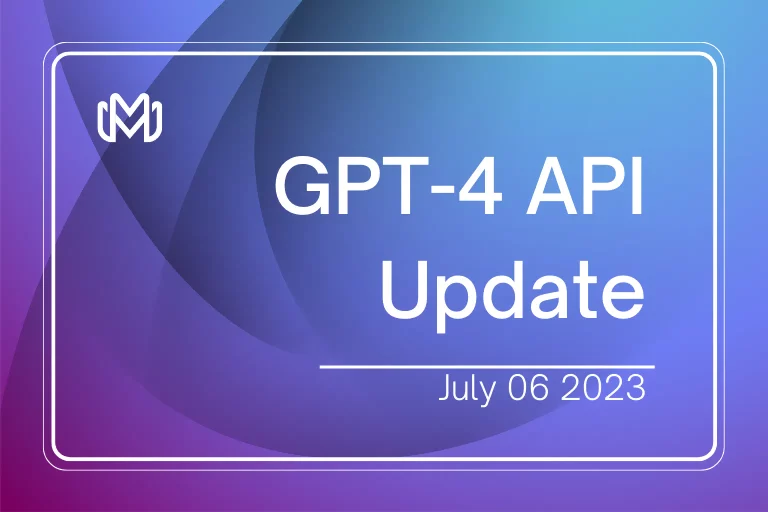 GPT-4 API Update

July 06 2023